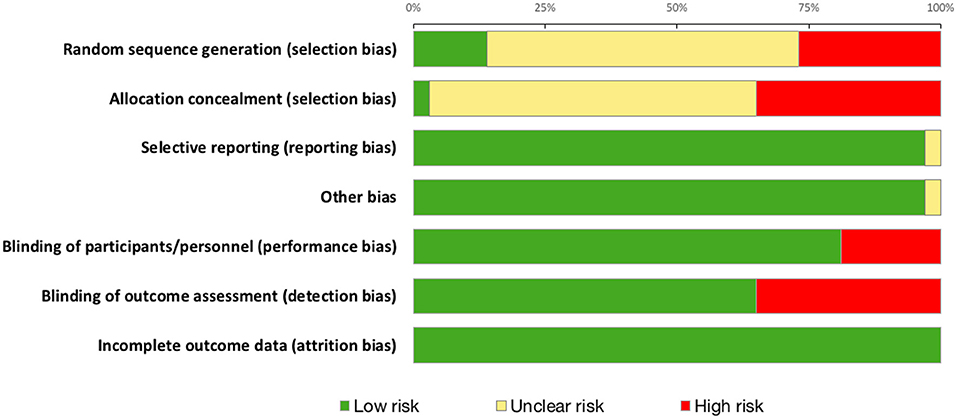 0% 25% 50% 75% 100%

Random sequence generation (selection bias)

Allocation concealment (selection bias)

Selective reporting (reporting bias)

Other bias

Blinding of participants/personnel (performance bias)

Blinding of outcome assessment (detection bias)

Incomplete outcome data (attrition bias)

Low risk Unclear risk High risk